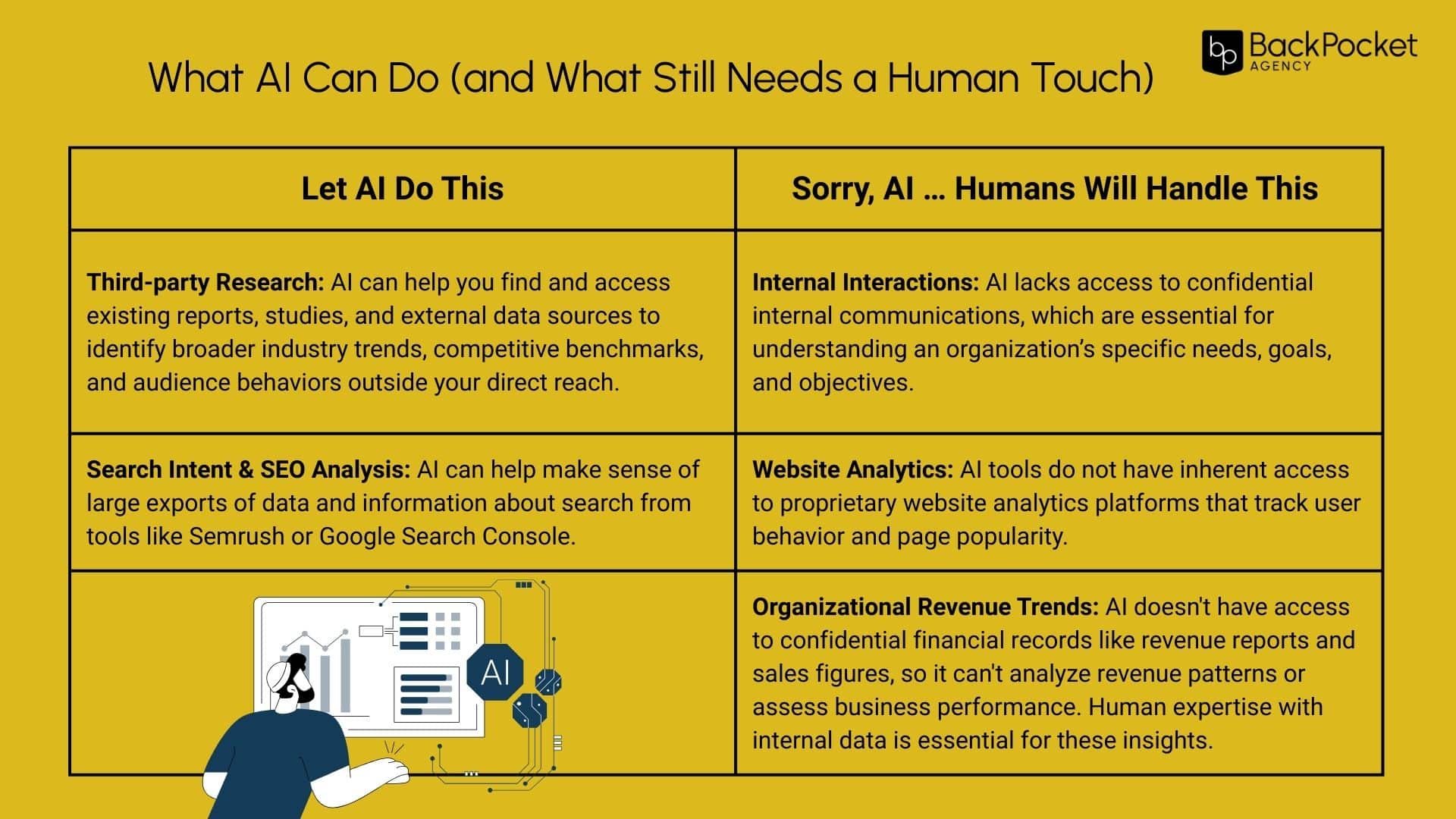 What AI Can Do (and What Still Needs a Human Touch)

bp BackPocket AGENCY

| Let AI Do This | Sorry, AI … Humans Will Handle This |
|---|---|
| **Third-party Research:** AI can help you find and access existing reports, studies, and external data sources to identify broader industry trends, competitive benchmarks, and audience behaviors outside your direct reach. | **Internal Interactions:** AI lacks access to confidential internal communications, which are essential for understanding an organization's specific needs, goals, and objectives. |
| **Search Intent & SEO Analysis:** AI can help make sense of large exports of data and information about search from tools like Semrush or Google Search Console. | **Website Analytics:** AI tools do not have inherent access to proprietary website analytics platforms that track user behavior and page popularity. |
| AI | **Organizational Revenue Trends:** AI doesn't have access to confidential financial records like revenue reports and sales figures, so it can't analyze revenue patterns or assess business performance. Human expertise with internal data is essential for these insights. |